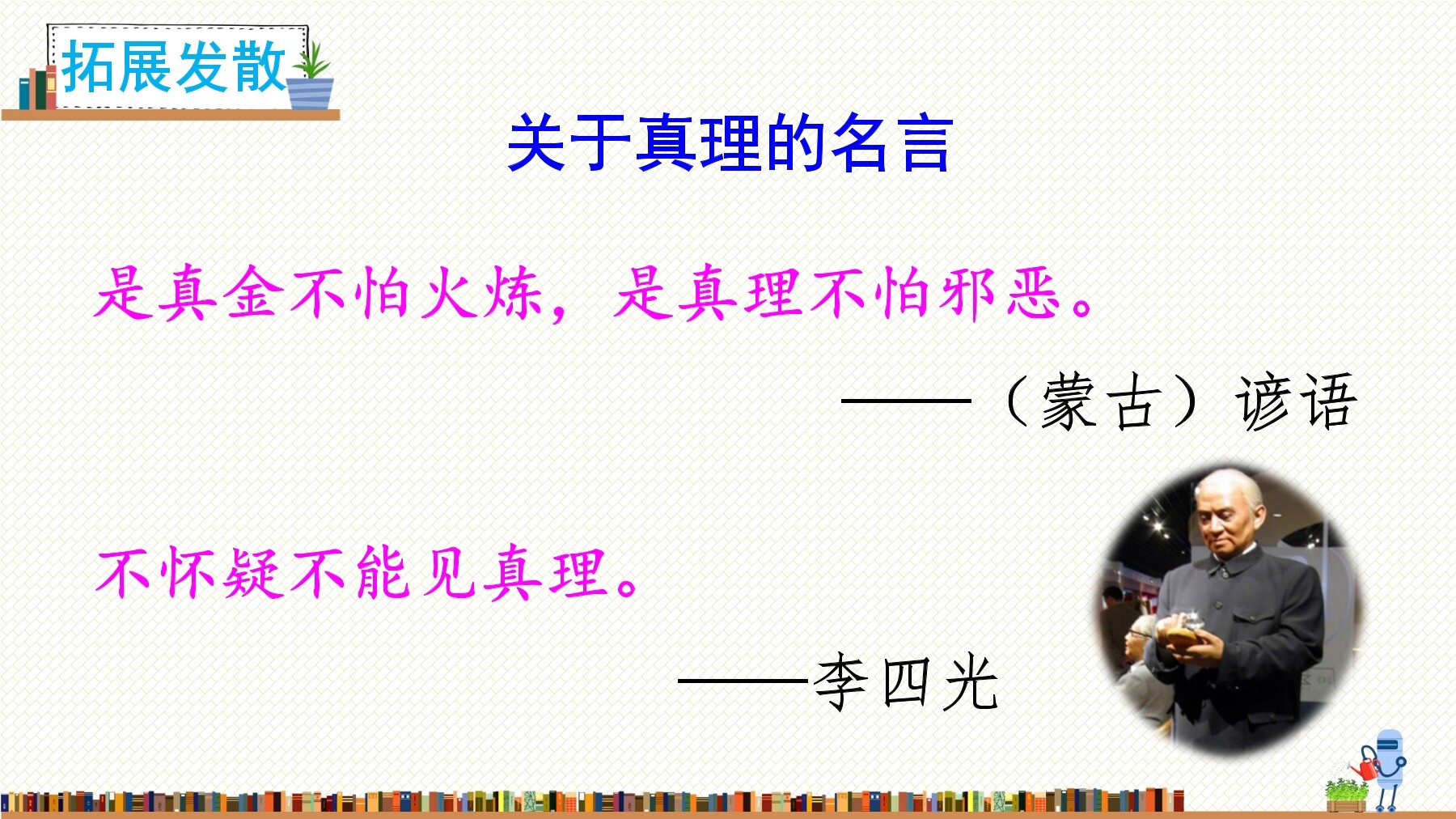 拓展发散

关于真理的名言

是真金不怕火炼，是真理不怕邪恶。

——（蒙古）谚语

不怀疑不能见真理。

——李四光